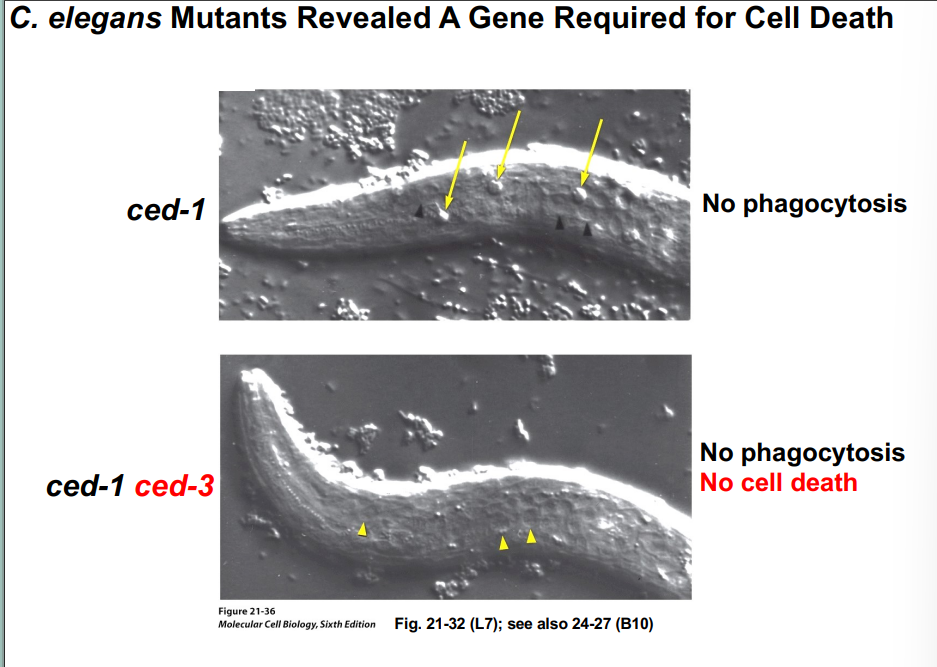 C. elegans Mutants Revealed A Gene Required for Cell Death

ced-1

No phagocytosis

ced-1 ced-3

No phagocytosis
No cell death

Figure 21-36
Molecular Cell Biology, Sixth Edition

Fig. 21-32 (L7); see also 24-27 (B10)